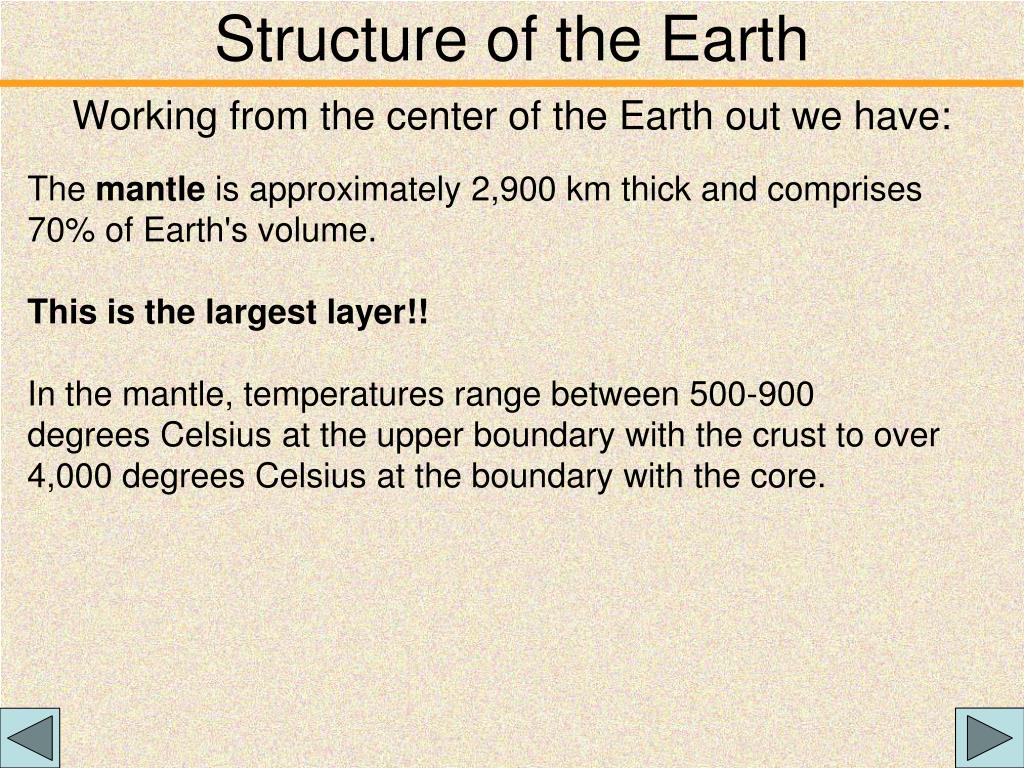 Structure of the Earth

Working from the center of the Earth out we have:

The mantle is approximately 2,900 km thick and comprises 70% of Earth's volume.

This is the largest layer!!

In the mantle, temperatures range between 500-900 degrees Celsius at the upper boundary with the crust to over 4,000 degrees Celsius at the boundary with the core.